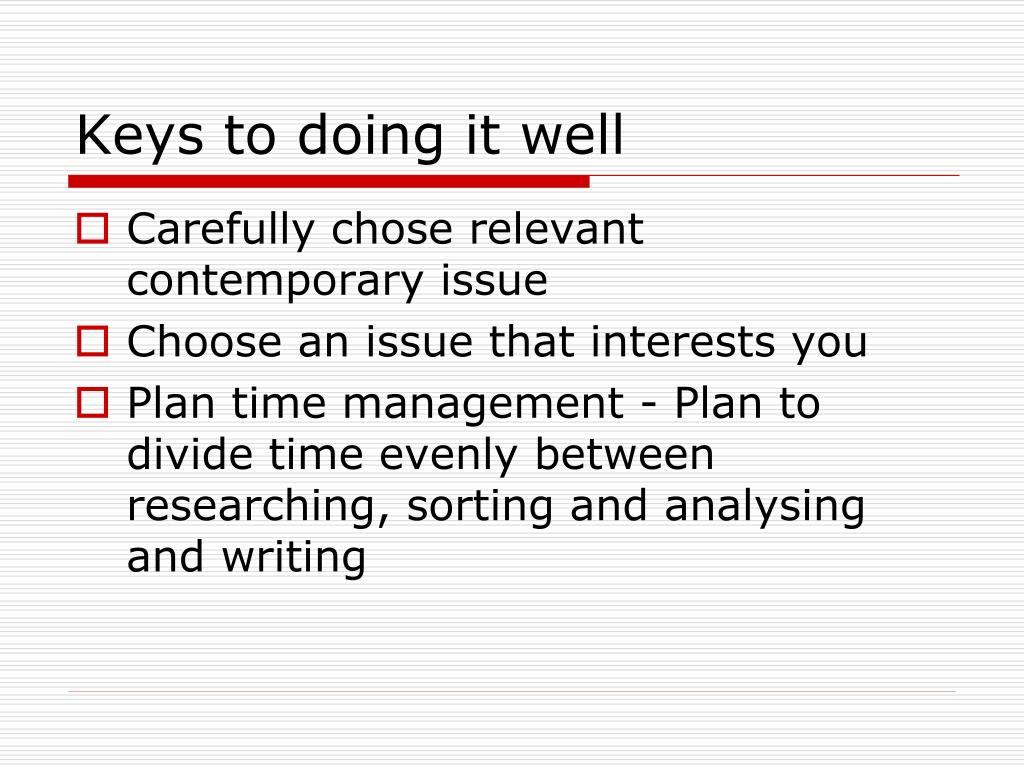 Keys to doing it well

Carefully chose relevant contemporary issue

Choose an issue that interests you

Plan time management - Plan to divide time evenly between researching, sorting and analysing and writing